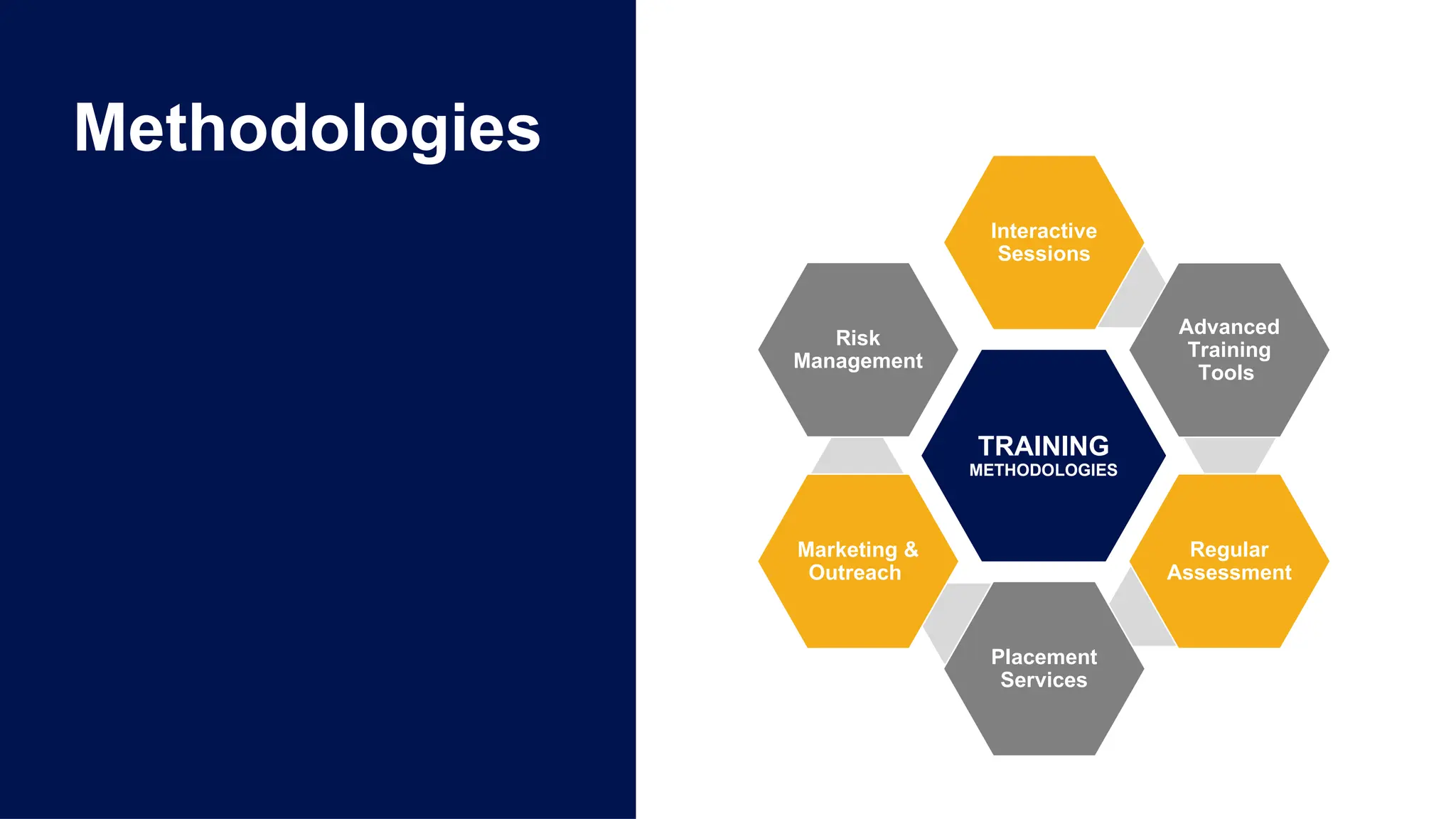 Methodologies

Interactive Sessions

Risk Management

Advanced Training Tools

TRAINING
METHODOLOGIES

Marketing & Outreach

Regular Assessment

Placement Services